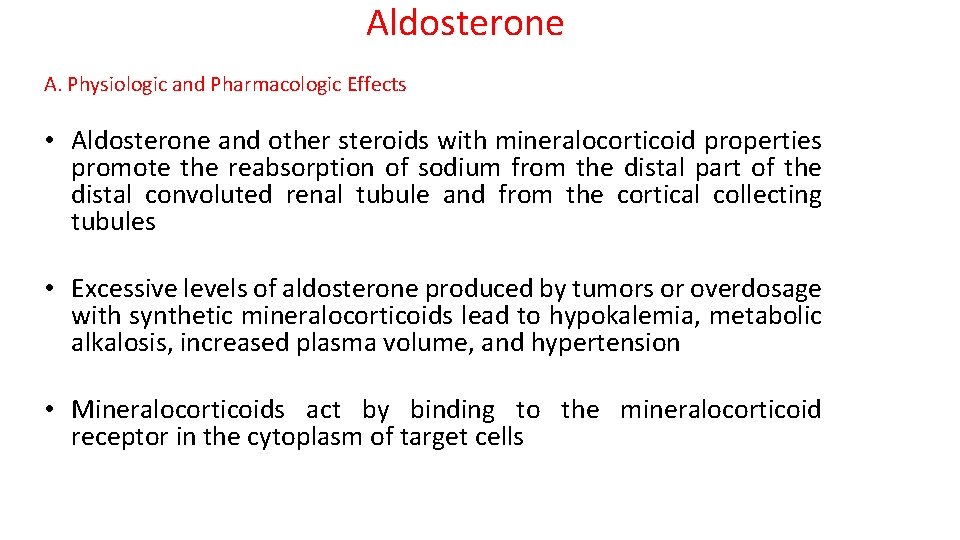 Aldosterone

A. Physiologic and Pharmacologic Effects

• Aldosterone and other steroids with mineralocorticoid properties promote the reabsorption of sodium from the distal part of the distal convoluted renal tubule and from the cortical collecting tubules

• Excessive levels of aldosterone produced by tumors or overdosage with synthetic mineralocorticoids lead to hypokalemia, metabolic alkalosis, increased plasma volume, and hypertension

• Mineralocorticoids act by binding to the mineralocorticoid receptor in the cytoplasm of target cells